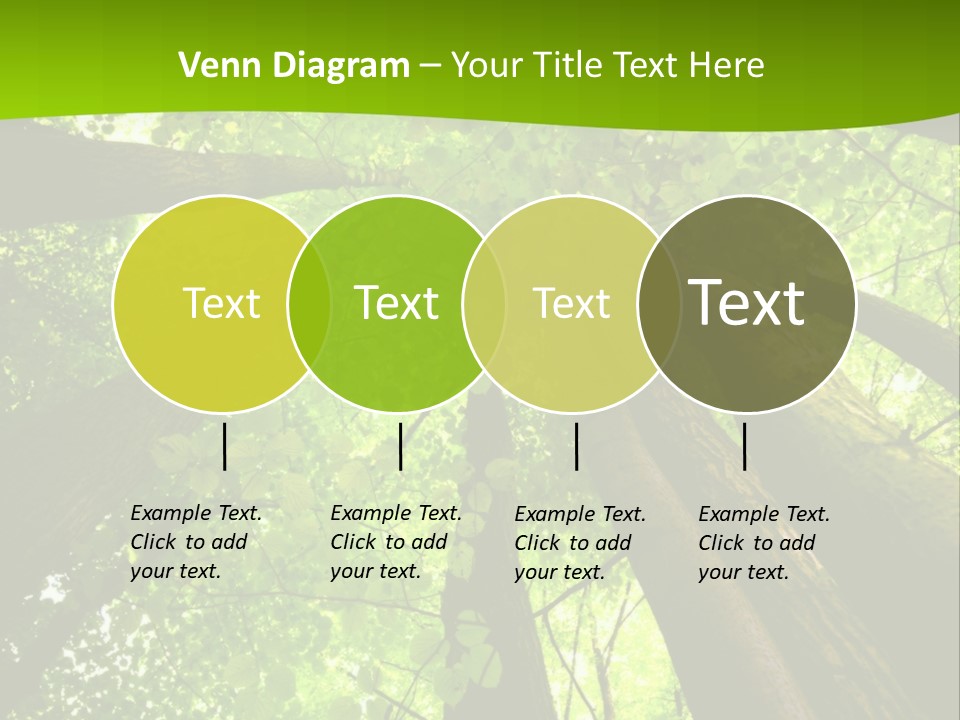 Venn Diagram – Your Title Text Here

Text

Text

Text

Text

Example Text. Click to add your text.

Example Text. Click to add your text.

Example Text. Click to add your text.

Example Text. Click to add your text.